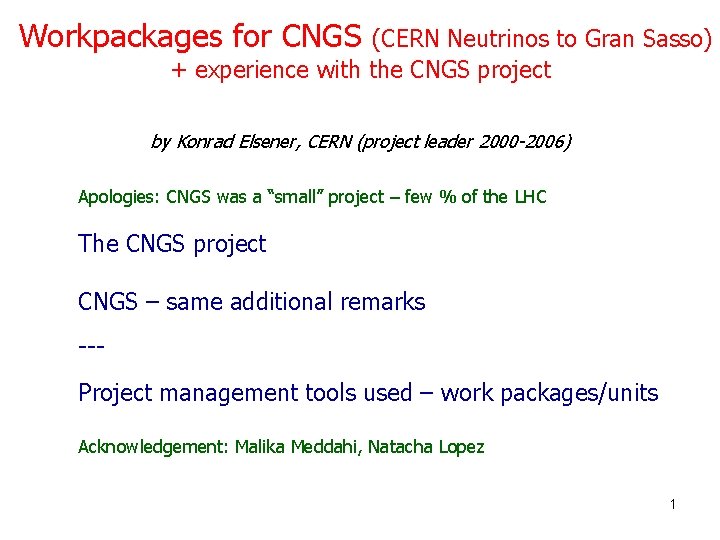 Workpackages for CNGS (CERN Neutrinos to Gran Sasso)
+ experience with the CNGS project

by Konrad Elsener, CERN (project leader 2000-2006)

Apologies: CNGS was a "small" project – few % of the LHC

The CNGS project

CNGS – same additional remarks

---

Project management tools used – work packages/units

Acknowledgement: Malika Meddahi, Natacha Lopez

1